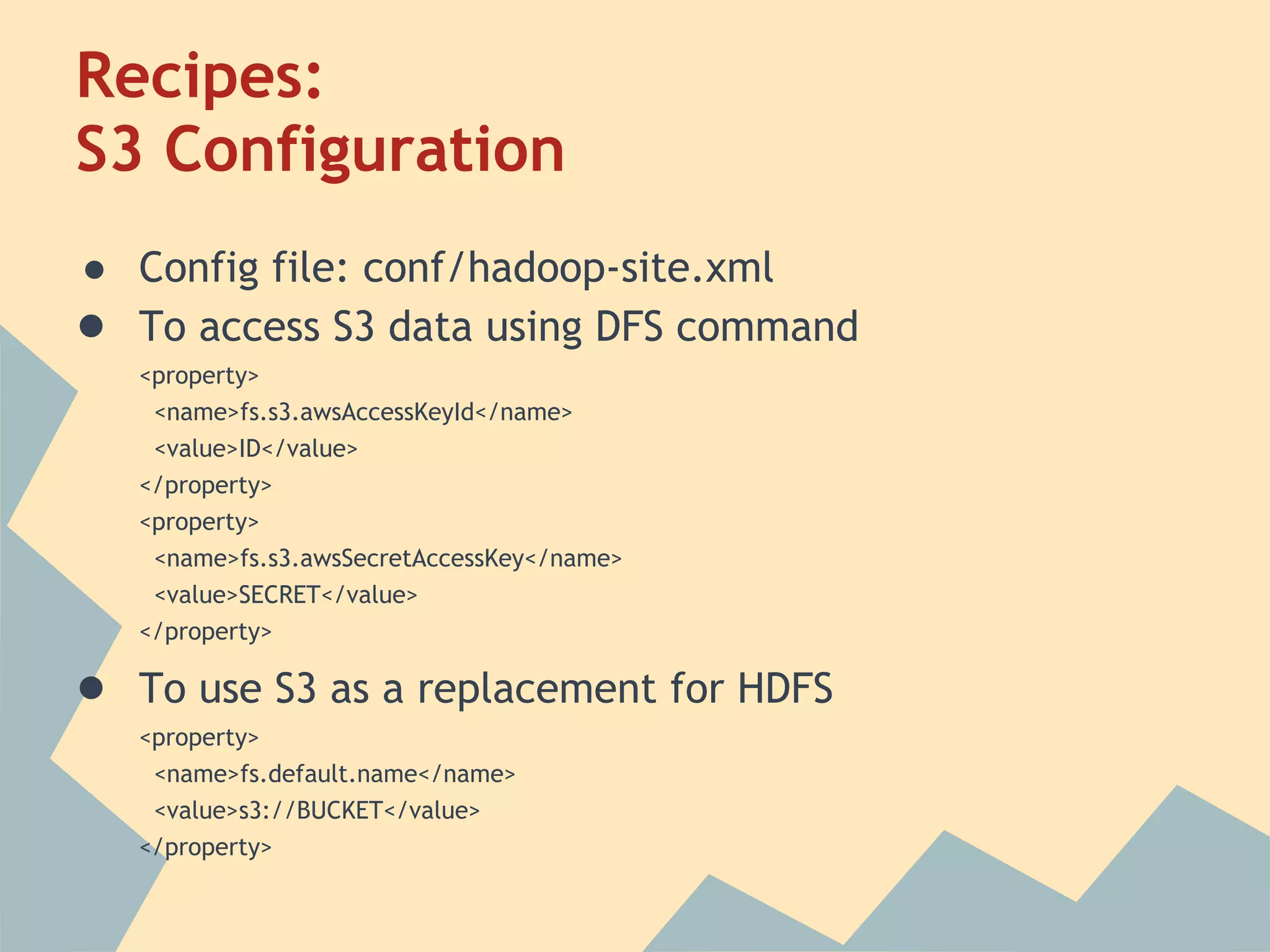 Recipes:
S3 Configuration

● Config file: conf/hadoop-site.xml
● To access S3 data using DFS command

<property>
<name>fs.s3.awsAccessKeyId</name>
<value>ID</value>
</property>
<property>
<name>fs.s3.awsSecretAccessKey</name>
<value>SECRET</value>
</property>

● To use S3 as a replacement for HDFS

<property>
<name>fs.default.name</name>
<value>s3://BUCKET</value>
</property>